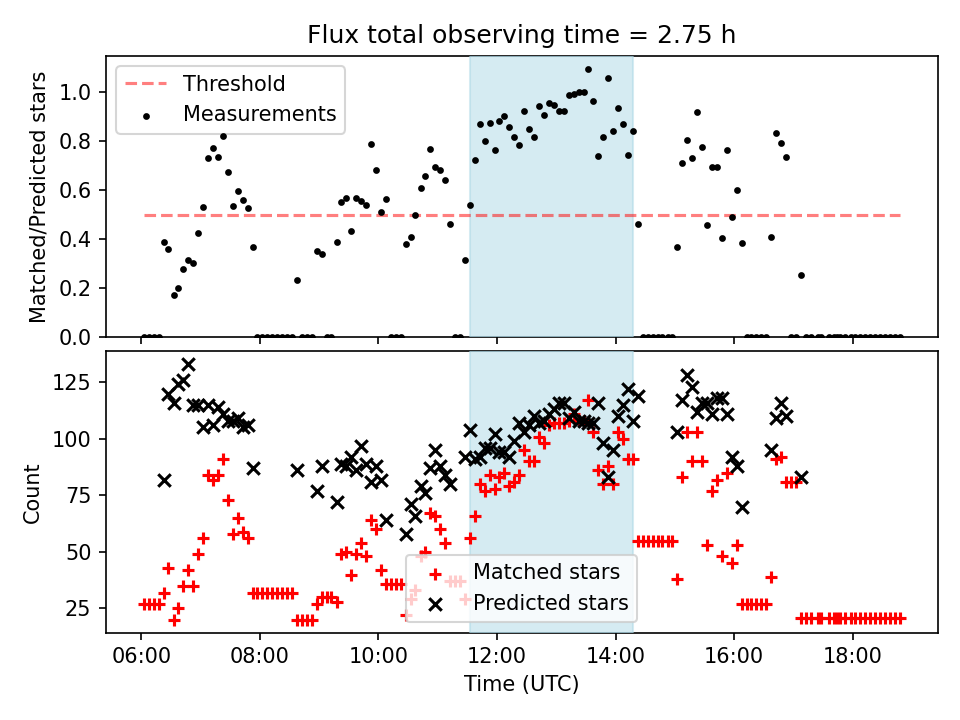 Flux total observing time = 2.75 h

Threshold
Measurements

Matched/Predicted stars

1.0
0.8
0.6
0.4
0.2
0.0

Count

125
100
75
50
25

Matched stars
Predicted stars

06:00
08:00
10:00
12:00
14:00
16:00
18:00

Time (UTC)